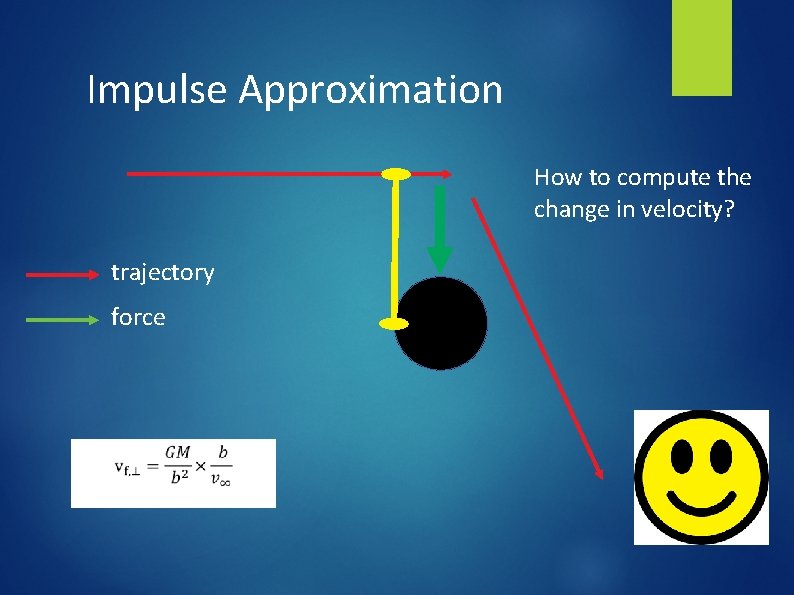 Impulse Approximation

How to compute the change in velocity?

trajectory

force

$v_{f,\perp} = \frac{GM}{b^2} \times \frac{b}{v_\infty}$